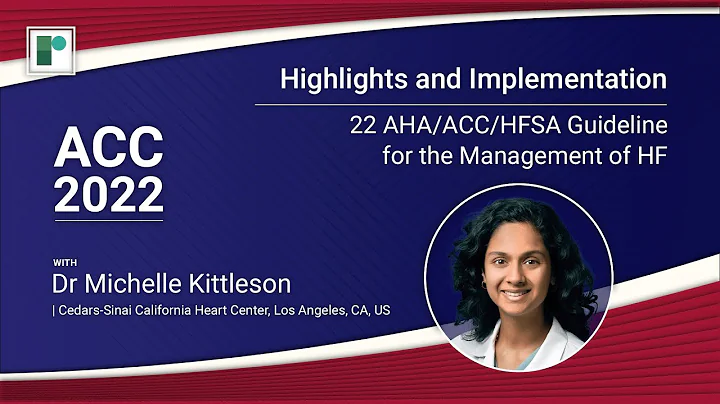 Highlights and Implementation

22 AHA/ACC/HFSA Guideline for the Management of HF

ACC 2022

WITH

Dr Michelle Kittleson

| Cedars-Sinai California Heart Center, Los Angeles, CA, US